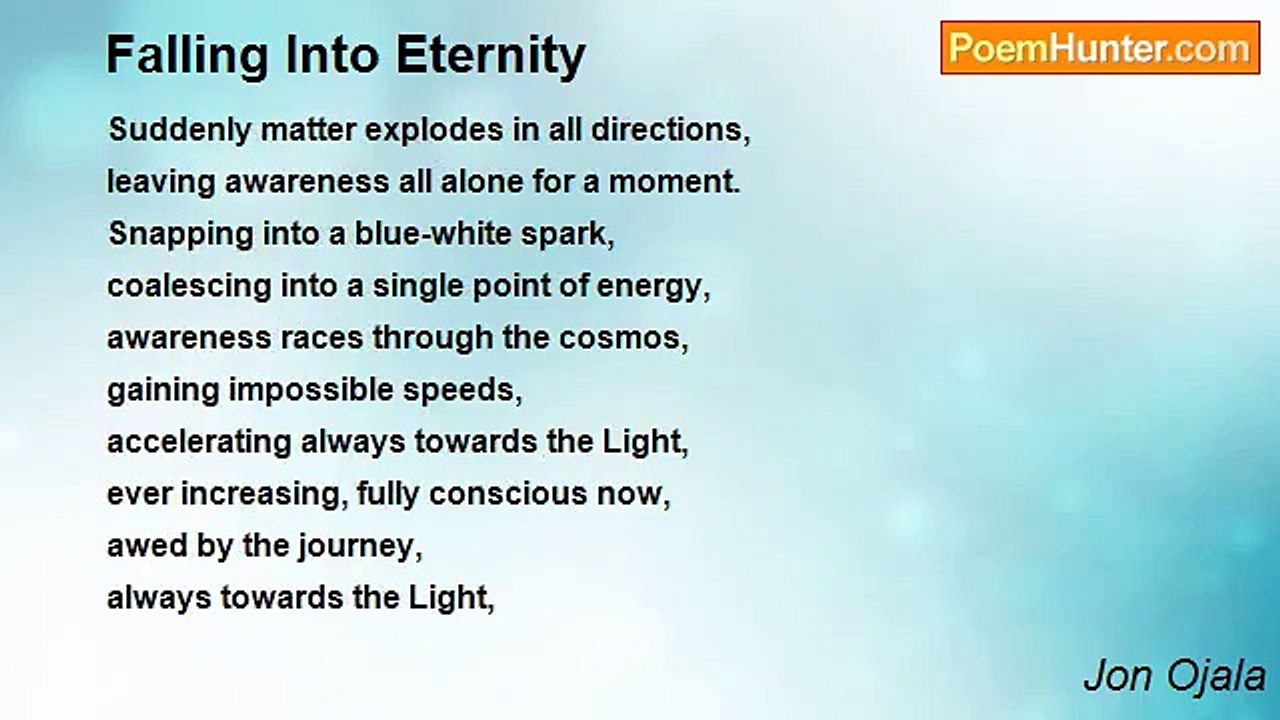 Falling Into Eternity

PoemHunter.com

Suddenly matter explodes in all directions,
leaving awareness all alone for a moment.
Snapping into a blue-white spark,
coalescing into a single point of energy,
awareness races through the cosmos,
gaining impossible speeds,
accelerating always towards the Light,
ever increasing, fully conscious now,
awed by the journey,
always towards the Light,

Jon Ojala